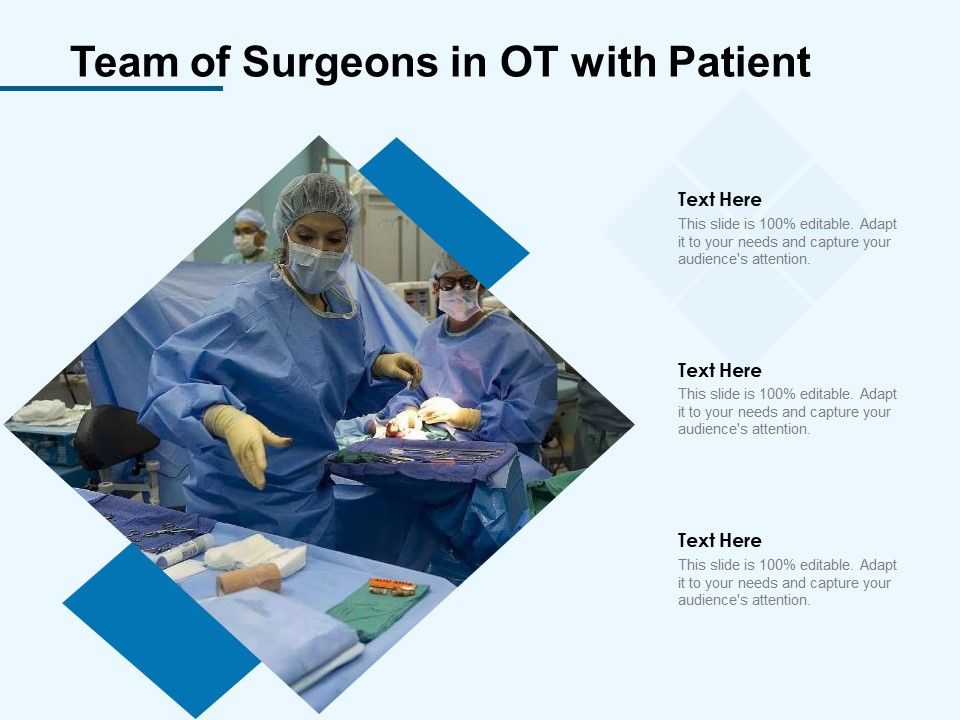 Team of Surgeons in OT with Patient

Text Here
This slide is 100% editable. Adapt it to your needs and capture your audience's attention.

Text Here
This slide is 100% editable. Adapt it to your needs and capture your audience's attention.

Text Here
This slide is 100% editable. Adapt it to your needs and capture your audience's attention.